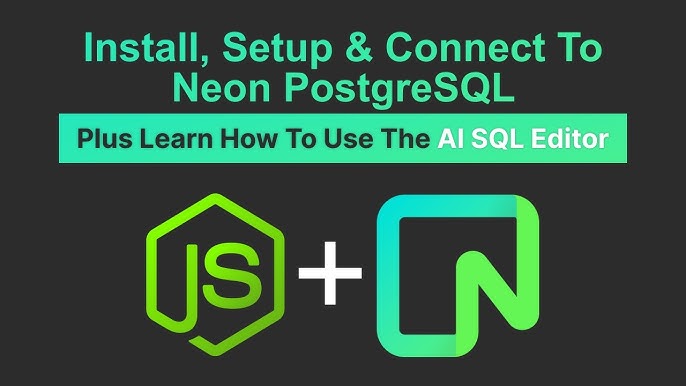 Install, Setup & Connect To Neon PostgreSQL

Plus Learn How To Use The AI SQL Editor

JS +